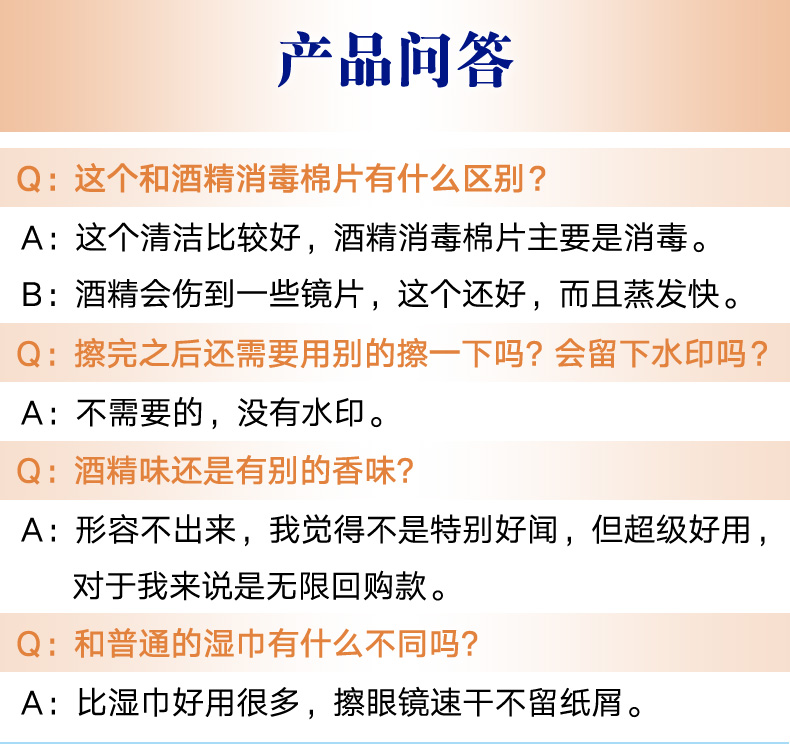 产品问答

Q：这个和酒精消毒棉片有什么区别？

A：这个清洁比较好，酒精消毒棉片主要是消毒。

B：酒精会伤到一些镜片，这个还好，而且蒸发快。

Q：擦完之后还需要用别的擦一下吗？会留下水印吗？

A：不需要的，没有水印。

Q：酒精味还是有别的香味?

A：形容不出来，我觉得不是特别好闻，但超级好用，对于我来说是无限回购款。

Q：和普通的湿巾有什么不同吗?

A：比湿巾好用很多，擦眼镜速干不留纸屑。